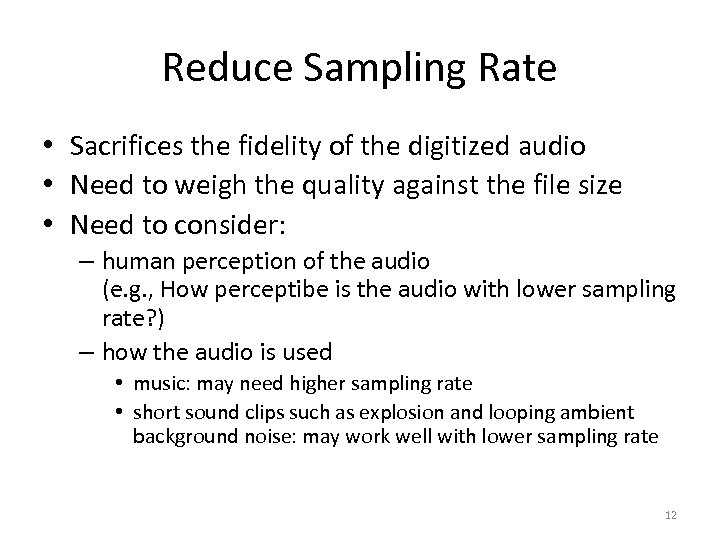 Reduce Sampling Rate

• Sacrifices the fidelity of the digitized audio
• Need to weigh the quality against the file size
• Need to consider:
  – human perception of the audio (e.g., How perceptibe is the audio with lower sampling rate?)
  – how the audio is used
    • music: may need higher sampling rate
    • short sound clips such as explosion and looping ambient background noise: may work well with lower sampling rate

12